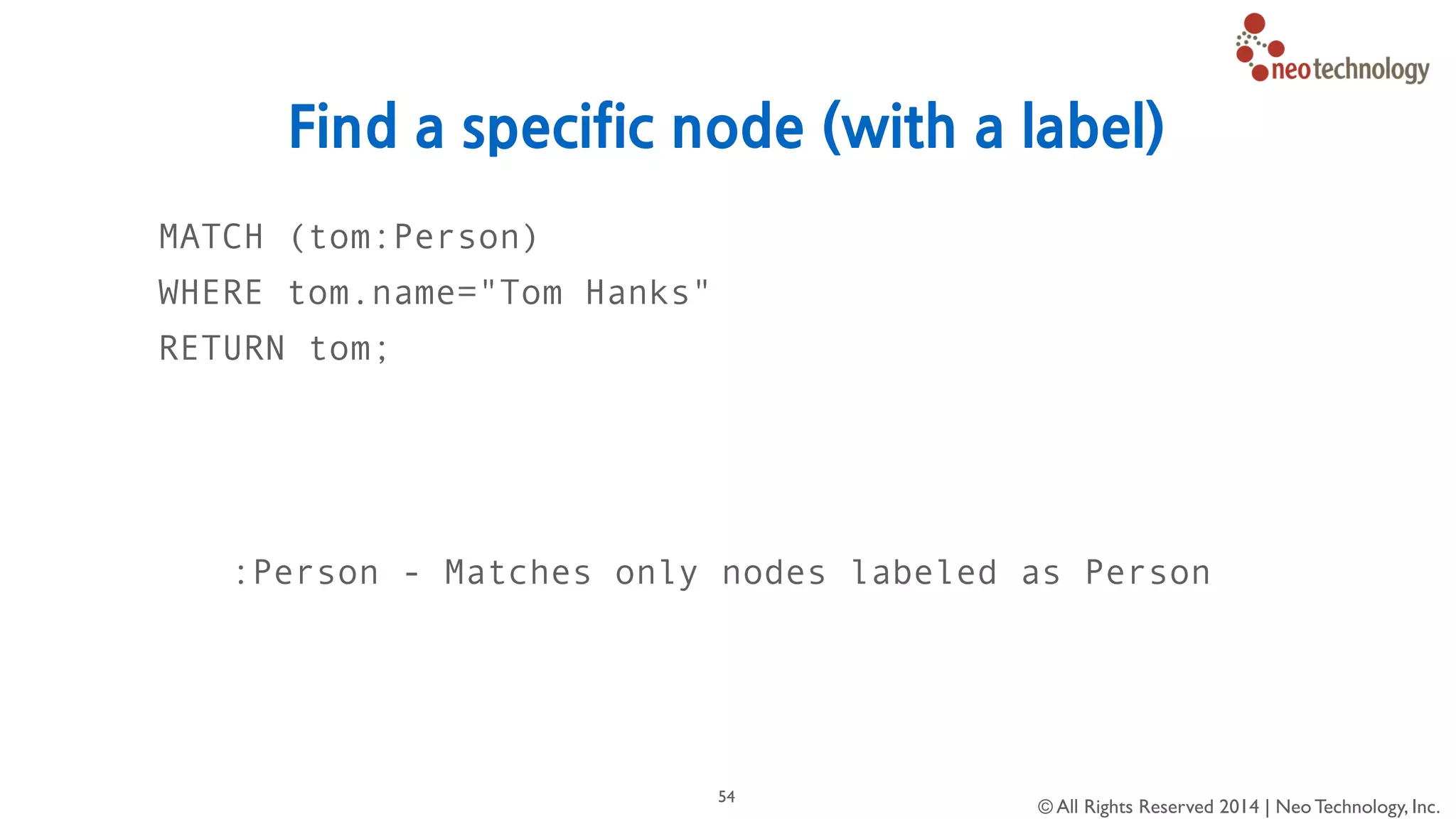 neotechnology

Find a specific node (with a label)

MATCH (tom:Person)
WHERE tom.name="Tom Hanks"
RETURN tom;

:Person - Matches only nodes labeled as Person

54

© All Rights Reserved 2014 | Neo Technology, Inc.